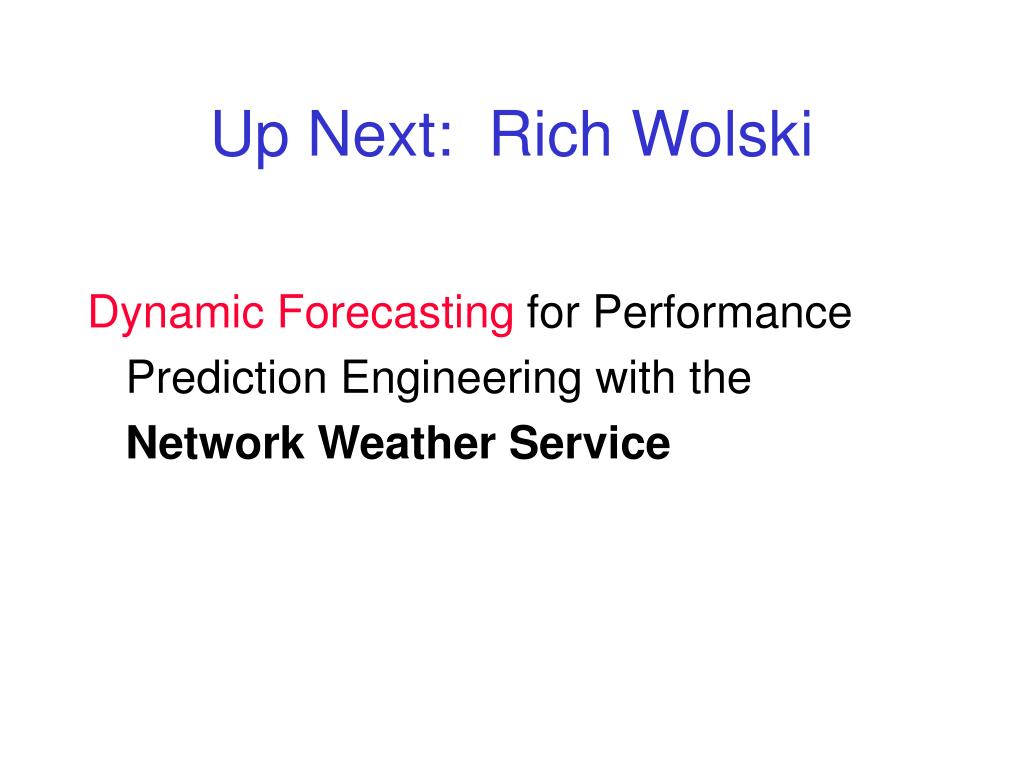 Up Next: Rich Wolski

Dynamic Forecasting for Performance Prediction Engineering with the Network Weather Service